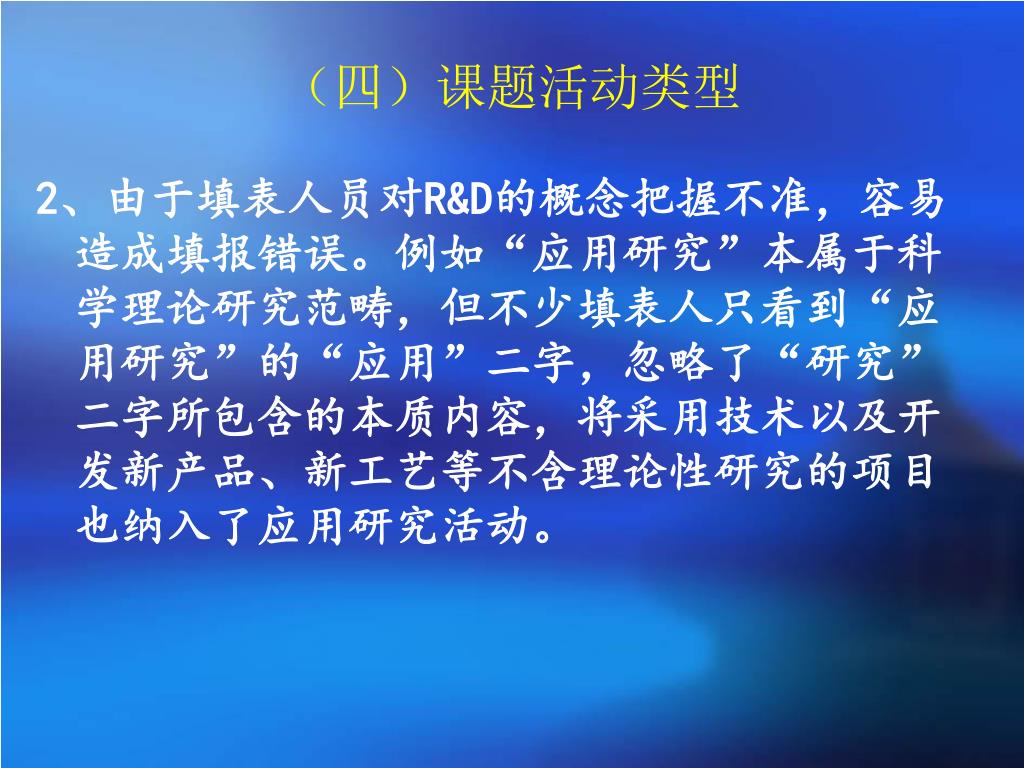 （四）课题活动类型

2、由于填表人员对R&D的概念把握不准，容易造成填报错误。例如“应用研究”本属于科学理论研究范畴，但不少填表人只看到“应用研究”的“应用”二字，忽略了“研究”二字所包含的本质内容，将采用技术以及开发新产品、新工艺等不含理论性研究的项目也纳入了应用研究活动。